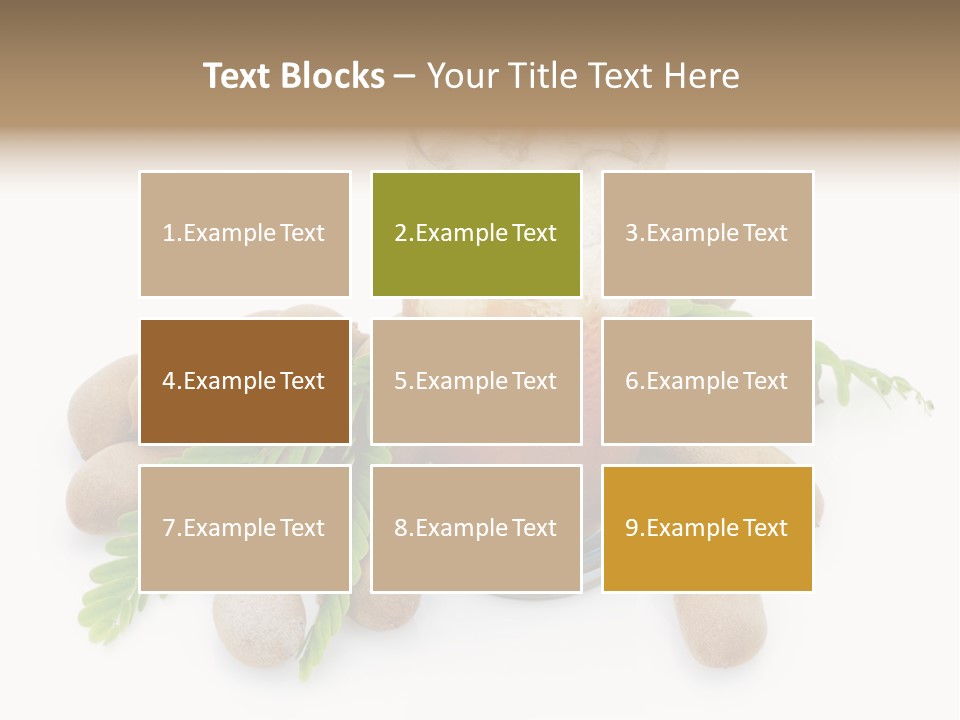 Text Blocks – Your Title Text Here

1.Example Text

2.Example Text

3.Example Text

4.Example Text

5.Example Text

6.Example Text

7.Example Text

8.Example Text

9.Example Text